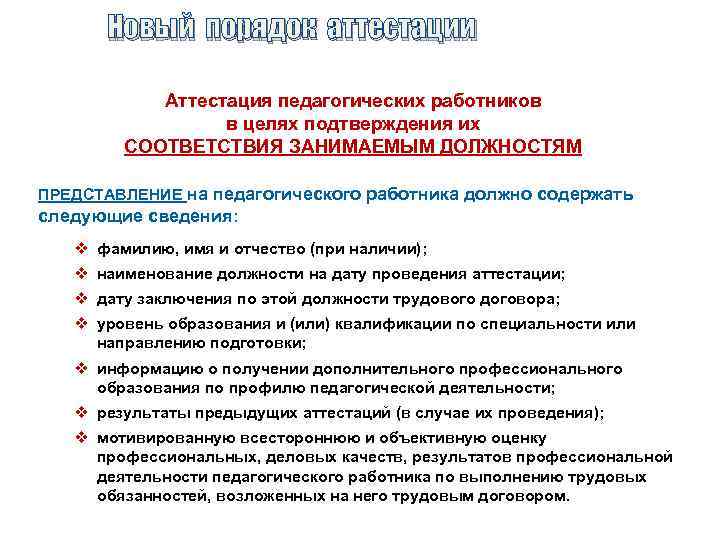 Новый порядок аттестации

Аттестация педагогических работников в целях подтверждения их СООТВЕТСТВИЯ ЗАНИМАЕМЫМ ДОЛЖНОСТЯМ

ПРЕДСТАВЛЕНИЕ на педагогического работника должно содержать следующие сведения:

❖ фамилию, имя и отчество (при наличии);
❖ наименование должности на дату проведения аттестации;
❖ дату заключения по этой должности трудового договора;
❖ уровень образования и (или) квалификации по специальности или направлению подготовки;
❖ информацию о получении дополнительного профессионального образования по профилю педагогической деятельности;
❖ результаты предыдущих аттестаций (в случае их проведения);
❖ мотивированную всестороннюю и объективную оценку профессиональных, деловых качеств, результатов профессиональной деятельности педагогического работника по выполнению трудовых обязанностей, возложенных на него трудовым договором.